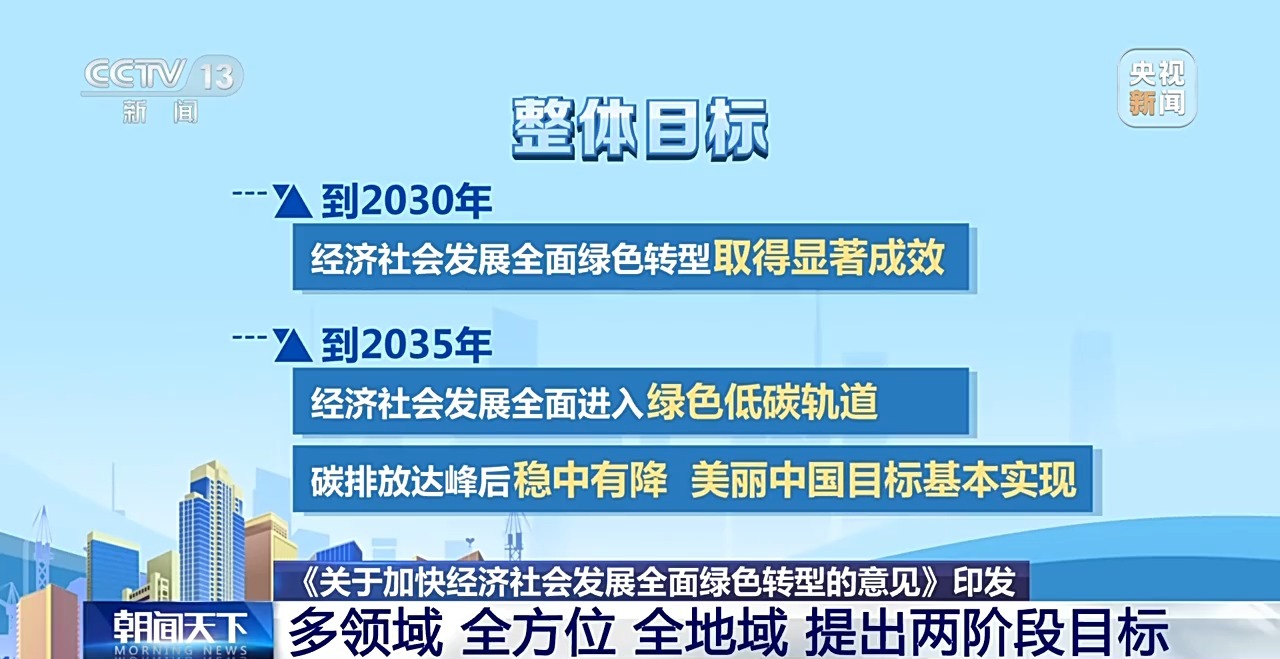 CCTV 13
新闻

央视新闻

整体目标

到2030年

经济社会发展全面绿色转型取得显著成效

到2035年

经济社会发展全面进入绿色低碳轨道

碳排放达峰后稳中有降 美丽中国目标基本实现

《关于加快经济社会发展全面绿色转型的意见》印发

朝闻天下
MORNING NEWS

多领域 全方位 全地域 提出两阶段目标